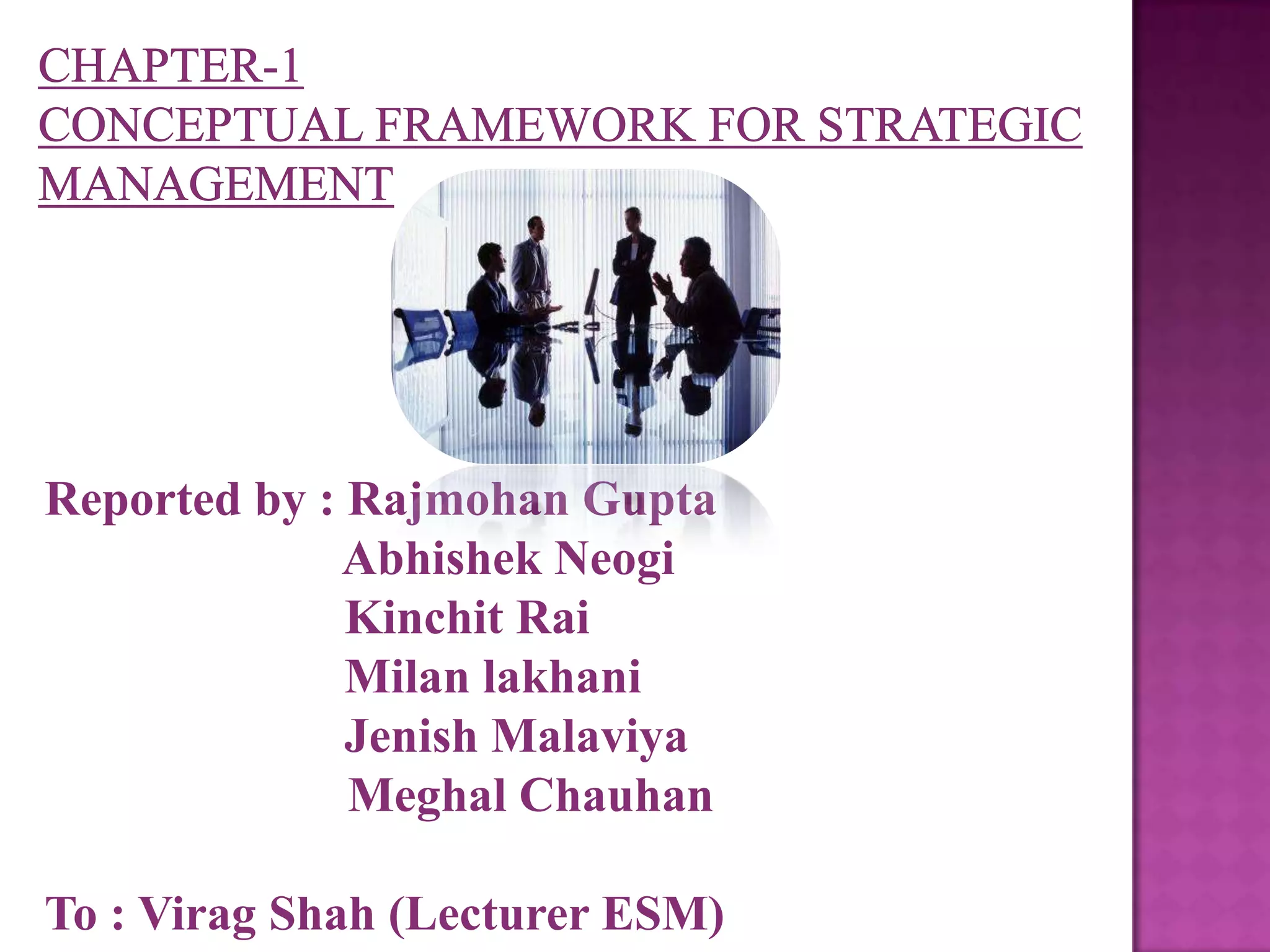 CHAPTER-1
CONCEPTUAL FRAMEWORK FOR STRATEGIC MANAGEMENT

Reported by : Rajmohan Gupta
Abhishek Neogi
Kinchit Rai
Milan lakhani
Jenish Malaviya
Meghal Chauhan

To : Virag Shah (Lecturer ESM)